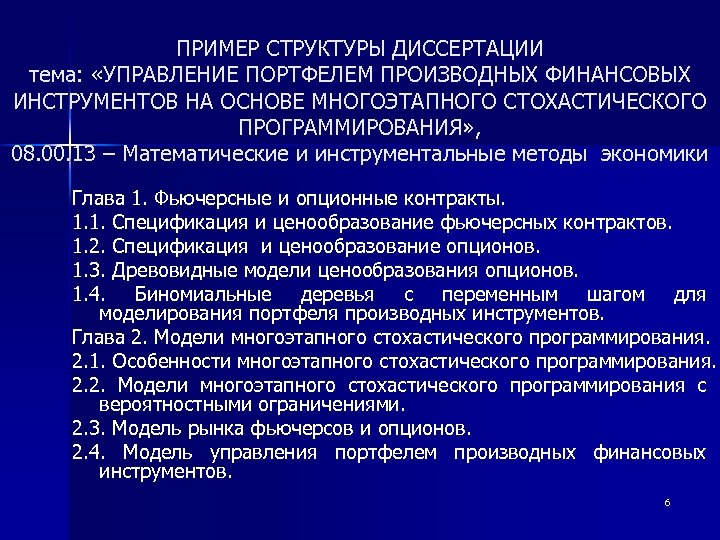 ПРИМЕР СТРУКТУРЫ ДИССЕРТАЦИИ
тема: «УПРАВЛЕНИЕ ПОРТФЕЛЕМ ПРОИЗВОДНЫХ ФИНАНСОВЫХ ИНСТРУМЕНТОВ НА ОСНОВЕ МНОГОЭТАПНОГО СТОХАСТИЧЕСКОГО ПРОГРАММИРОВАНИЯ»,
08.00.13 – Математические и инструментальные методы экономики

Глава 1. Фьючерсные и опционные контракты.
1.1. Спецификация и ценообразование фьючерсных контрактов.
1.2. Спецификация и ценообразование опционов.
1.3. Древовидные модели ценообразования опционов.
1.4. Биномиальные деревья с переменным шагом для моделирования портфеля производных инструментов.
Глава 2. Модели многоэтапного стохастического программирования.
2.1. Особенности многоэтапного стохастического программирования.
2.2. Модели многоэтапного стохастического программирования с вероятностными ограничениями.
2.3. Модель рынка фьючерсов и опционов.
2.4. Модель управления портфелем производных финансовых инструментов.

6